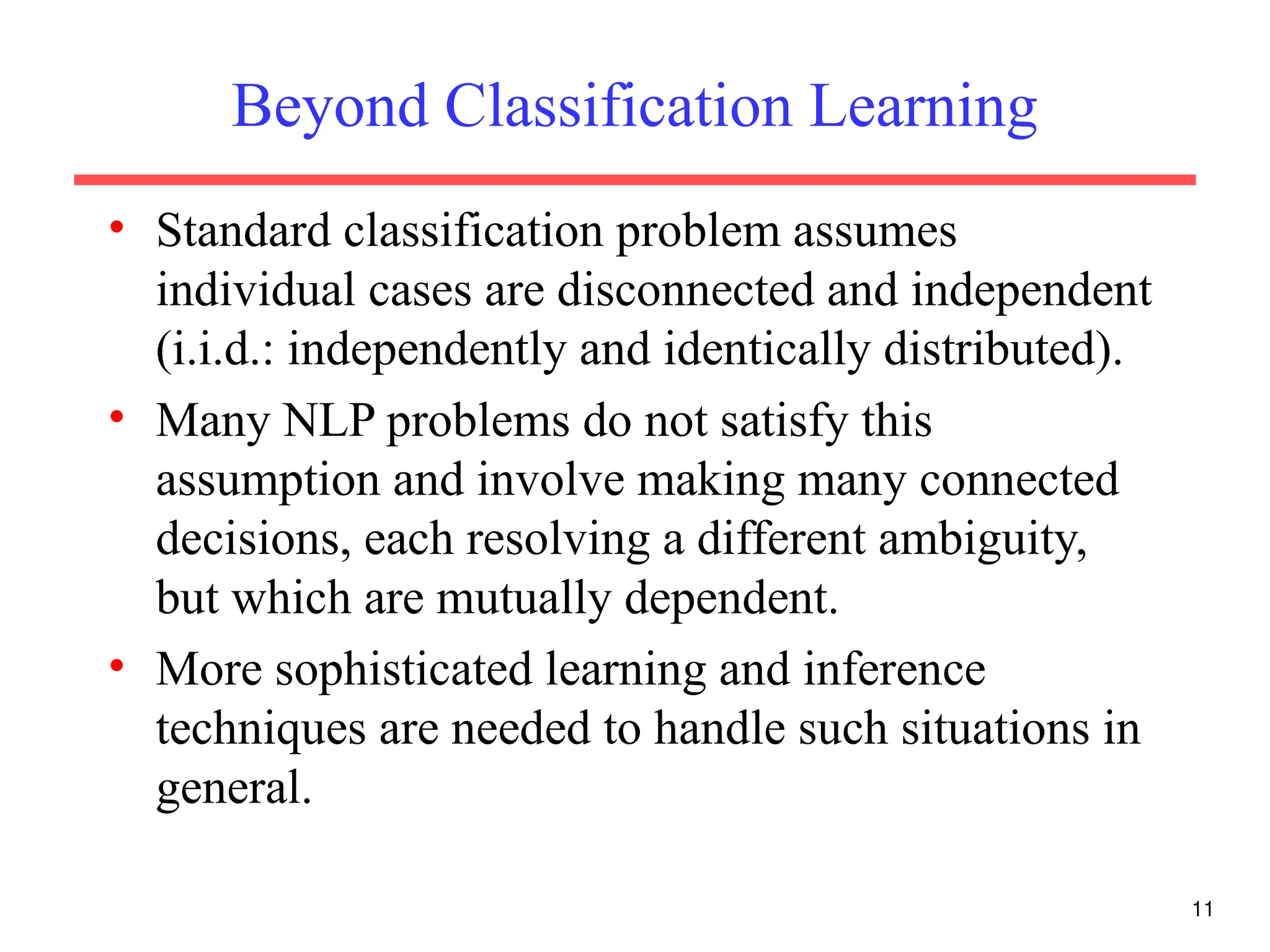 Beyond Classification Learning

• Standard classification problem assumes individual cases are disconnected and independent (i.i.d.: independently and identically distributed).

• Many NLP problems do not satisfy this assumption and involve making many connected decisions, each resolving a different ambiguity, but which are mutually dependent.

• More sophisticated learning and inference techniques are needed to handle such situations in general.

11